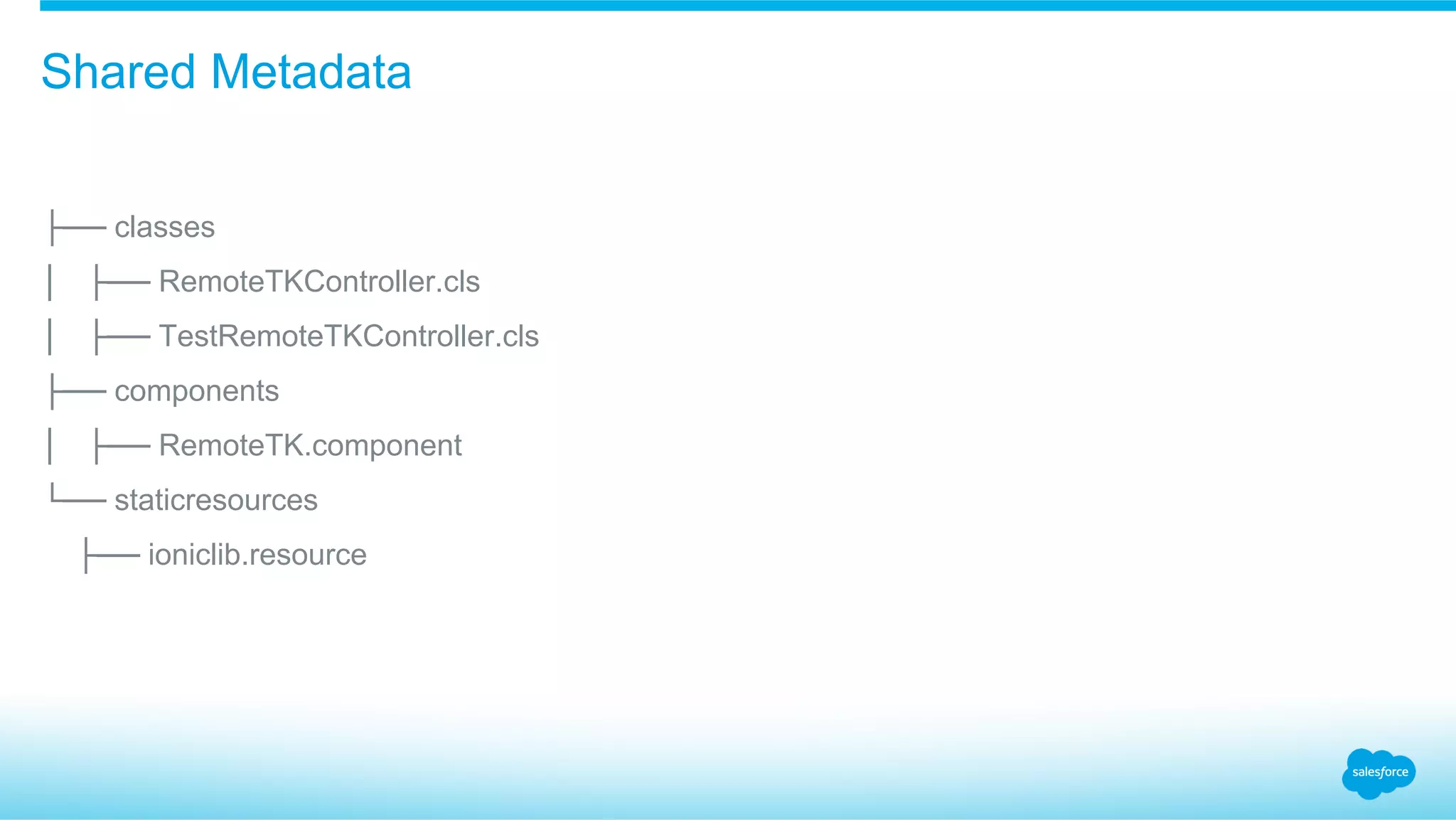 Shared Metadata

├── classes
│   ├── RemoteTKController.cls
│   ├── TestRemoteTKController.cls
├── components
│   ├── RemoteTK.component
└── staticresources
    ├── ioniclib.resource

salesforce